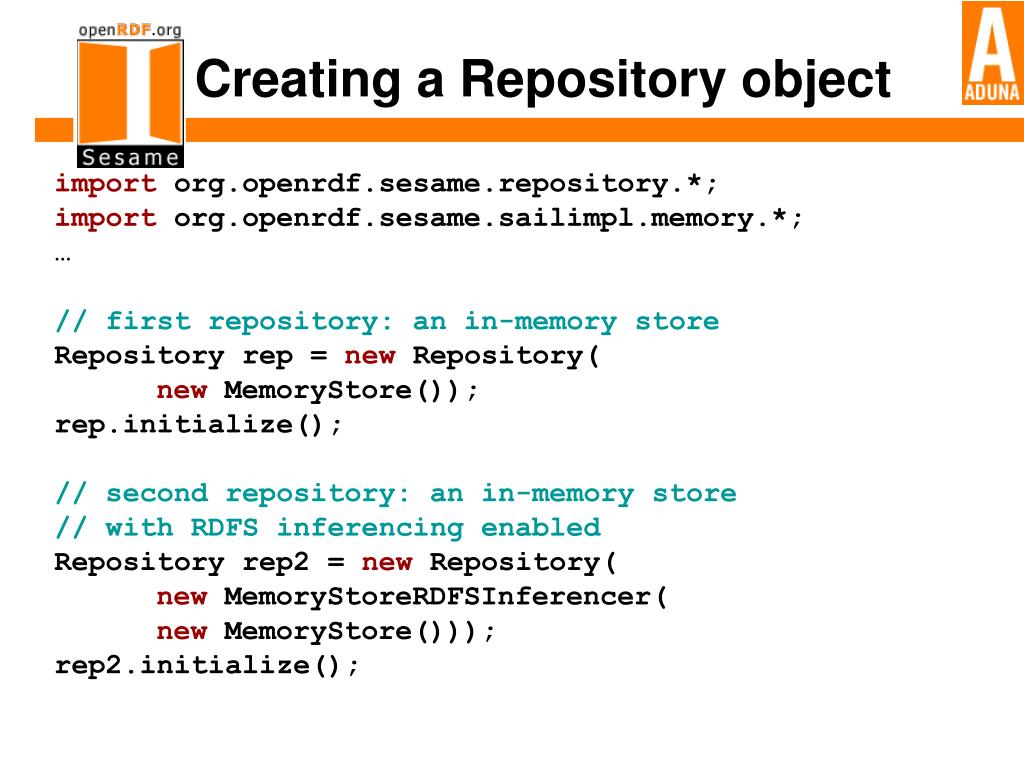 openRDF.org
Sesame

Creating a Repository object

A
ADUNA

import org.openrdf.sesame.repository.*;
import org.openrdf.sesame.sailimpl.memory.*;
…

// first repository: an in-memory store
Repository rep = new Repository(
new MemoryStore());
rep.initialize();

// second repository: an in-memory store
// with RDFS inferencing enabled
Repository rep2 = new Repository(
new MemoryStoreRDFSInferencer(
new MemoryStore()));
rep2.initialize();